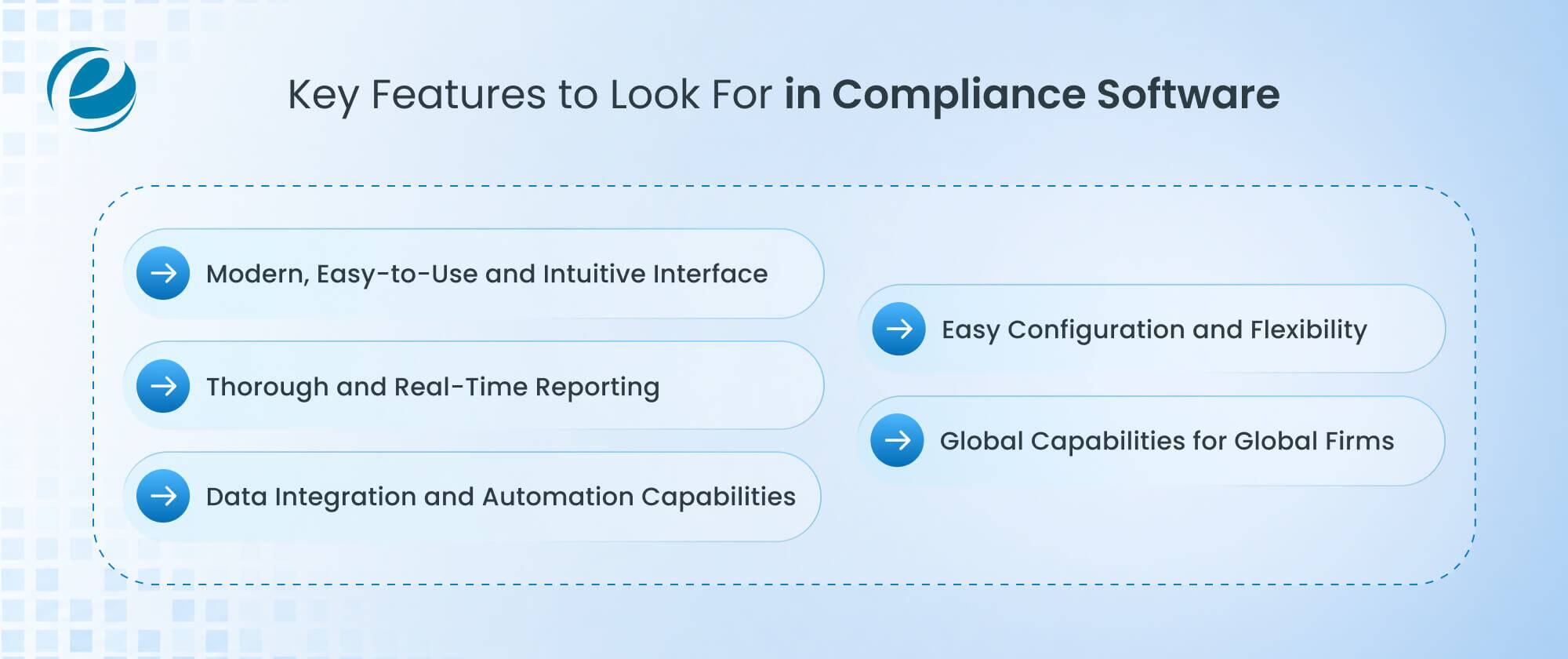 Key Features to Look For in Compliance Software

Modern, Easy-to-Use and Intuitive Interface

Thorough and Real-Time Reporting

Data Integration and Automation Capabilities

Easy Configuration and Flexibility

Global Capabilities for Global Firms